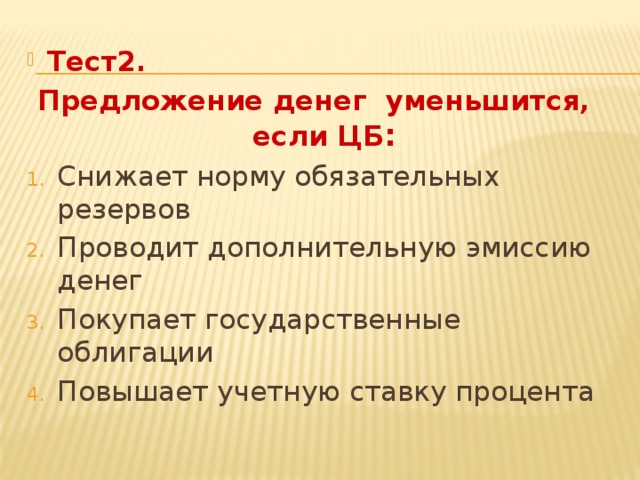 Тест2.

Предложение денег уменьшится, если ЦБ:

1. Снижает норму обязательных резервов
2. Проводит дополнительную эмиссию денег
3. Покупает государственные облигации
4. Повышает учетную ставку процента